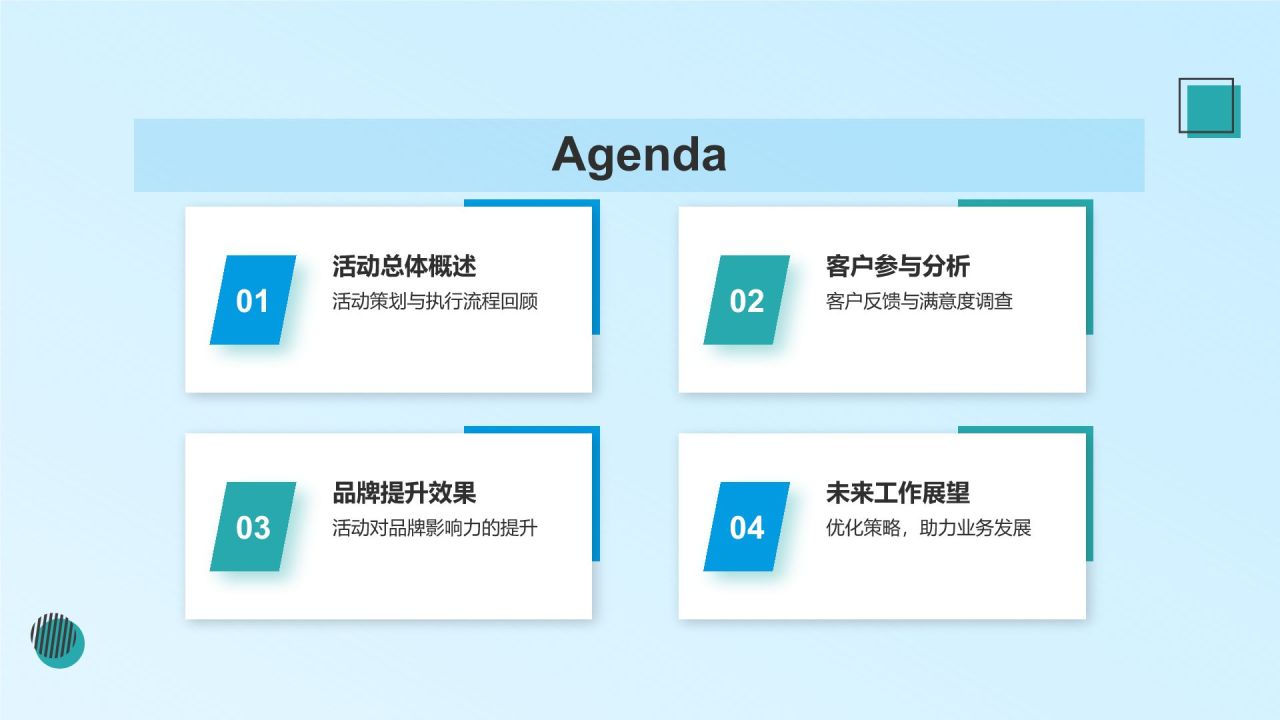 Agenda

01
活动总体概述
活动策划与执行流程回顾

02
客户参与分析
客户反馈与满意度调查

03
品牌提升效果
活动对品牌影响力的提升

04
未来工作展望
优化策略，助力业务发展